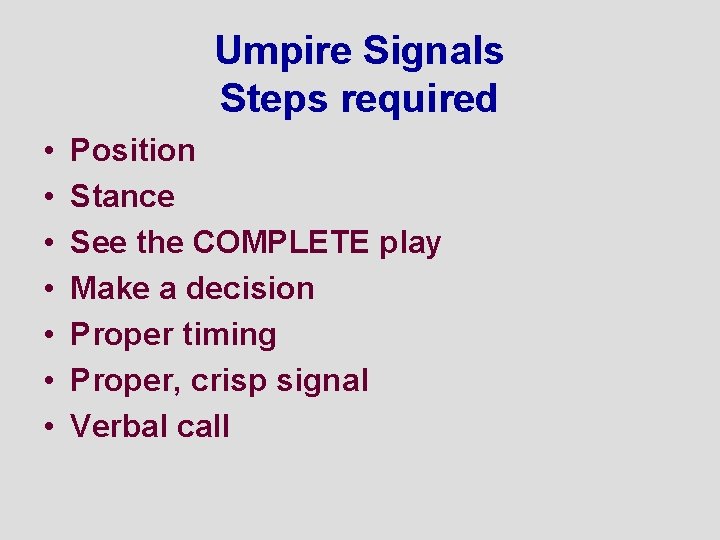 Umpire Signals
Steps required

• Position
• Stance
• See the COMPLETE play
• Make a decision
• Proper timing
• Proper, crisp signal
• Verbal call